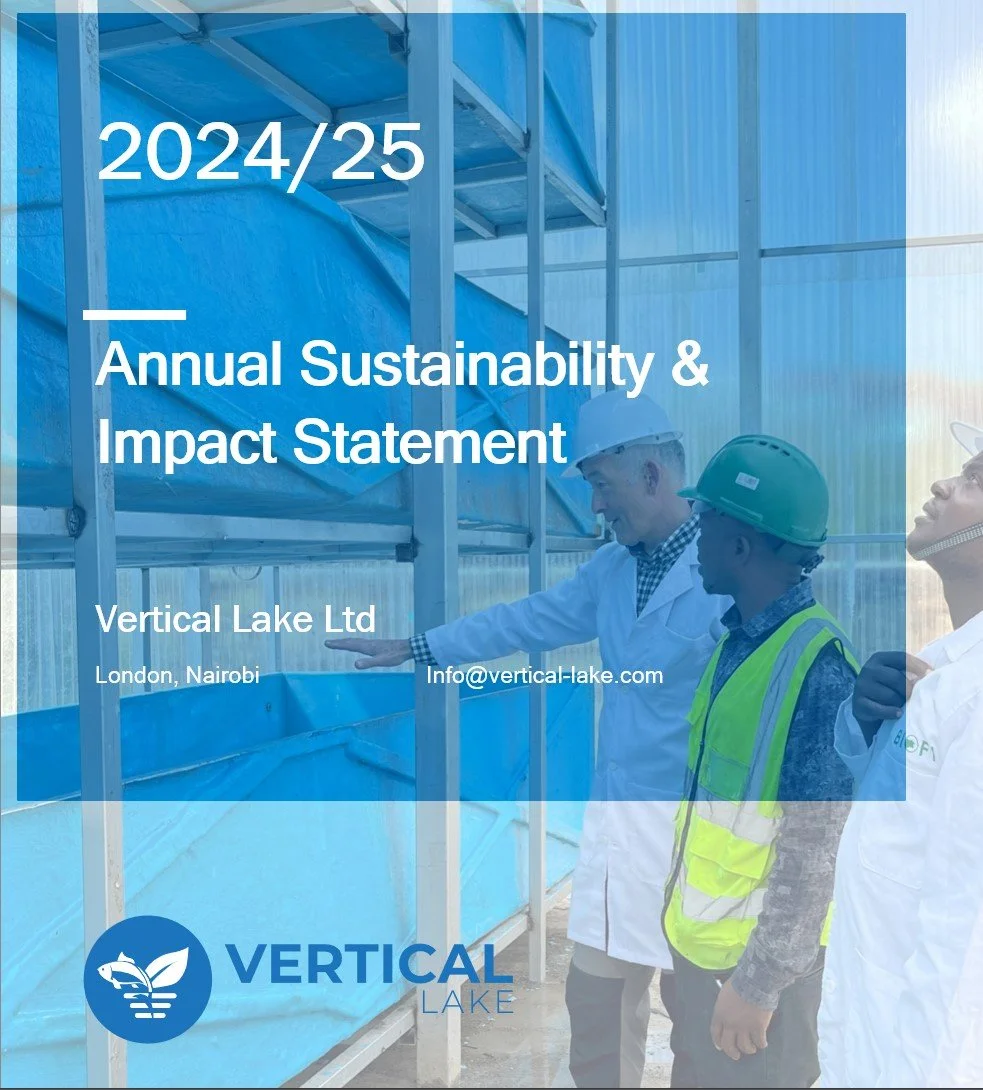 2024/25

Annual Sustainability & Impact Statement

Vertical Lake Ltd

London, Nairobi

Info@vertical-lake.com

VERTICAL LAKE